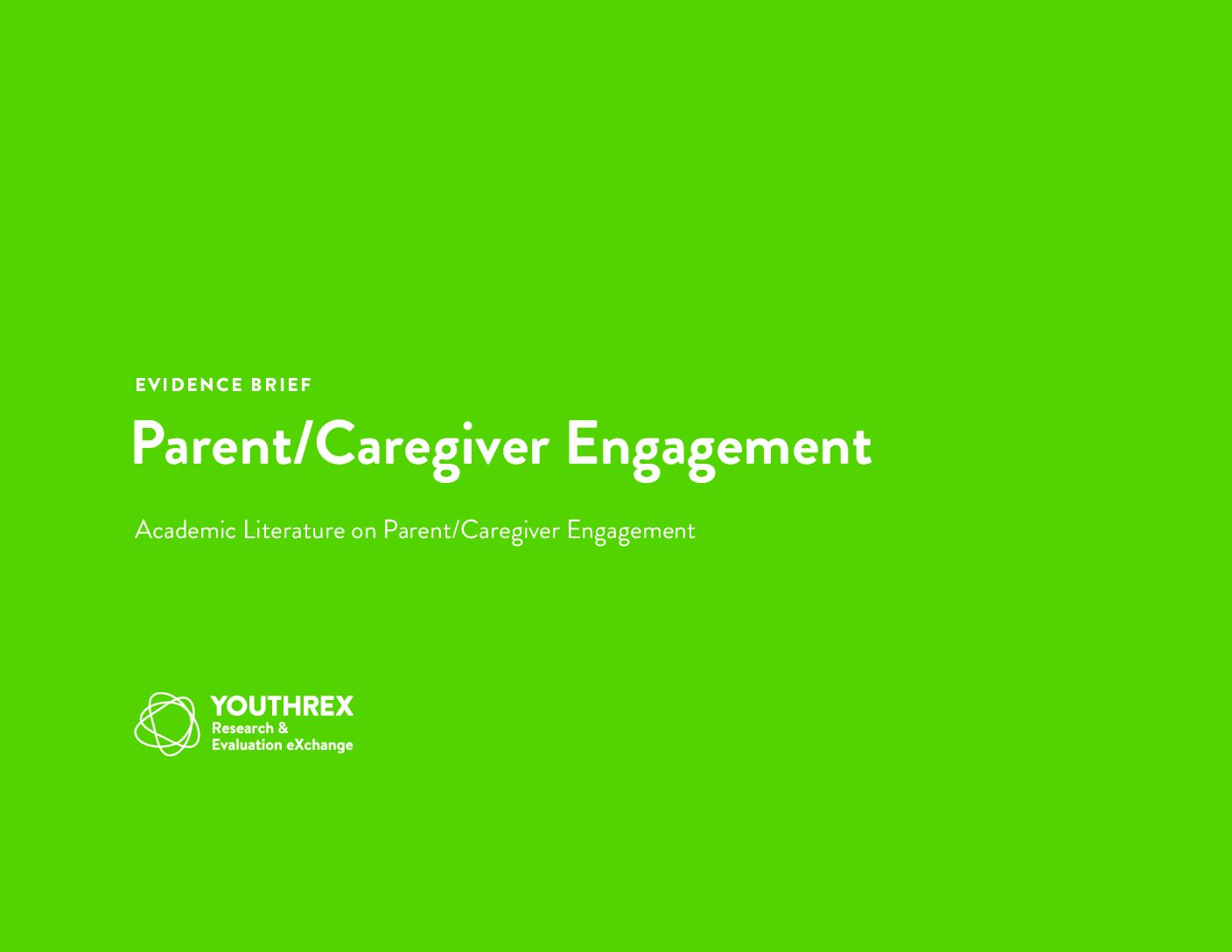 EVIDENCE BRIEF

Parent/Caregiver Engagement

Academic Literature on Parent/Caregiver Engagement

YOUTHREX
Research &
Evaluation eXchange